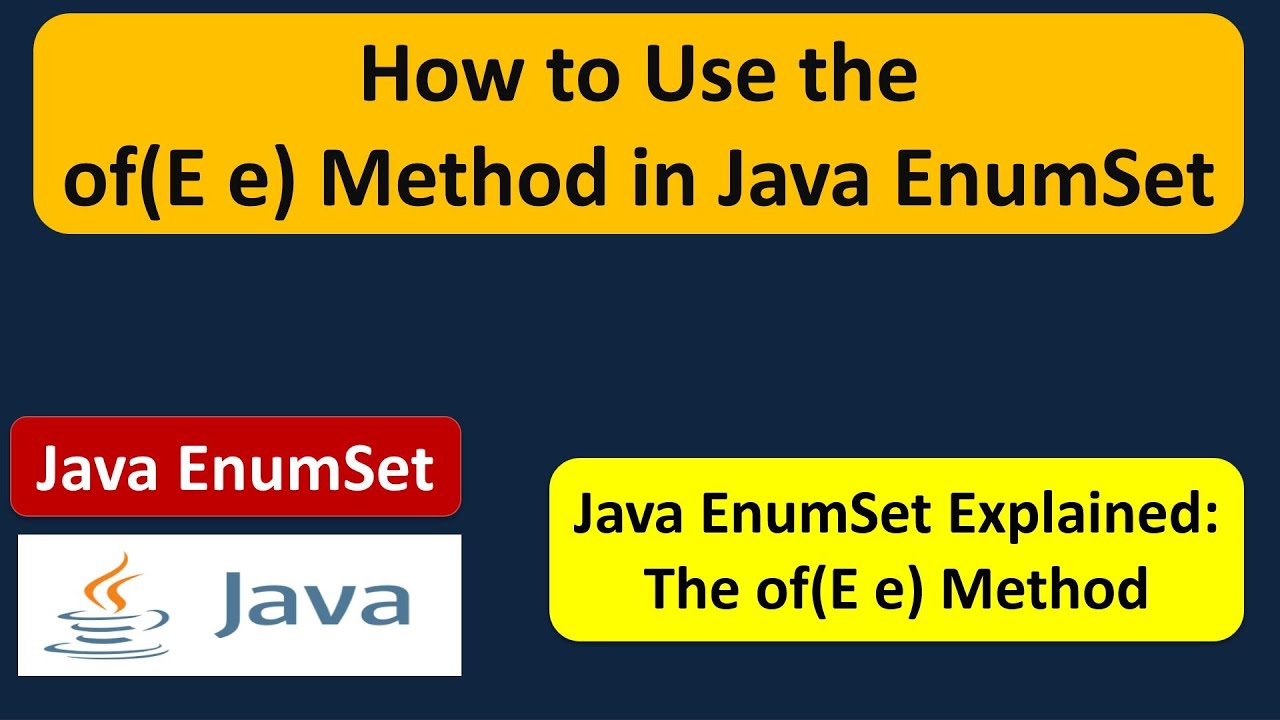 How to Use the of(E e) Method in Java EnumSet

Java EnumSet

Java

Java EnumSet Explained: The of(E e) Method